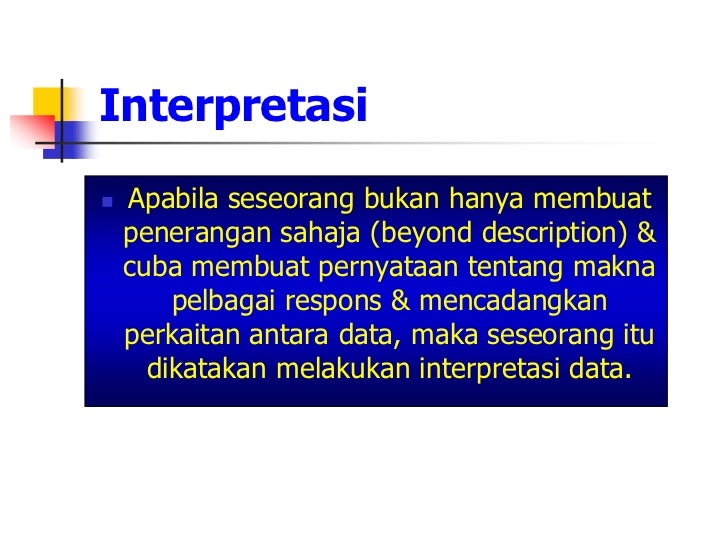 Interpretasi

Apabila seseorang bukan hanya membuat penerangan sahaja (beyond description) & cuba membuat pernyataan tentang makna pelbagai respons & mencadangkan perkaitan antara data, maka seseorang itu dikatakan melakukan interpretasi data.